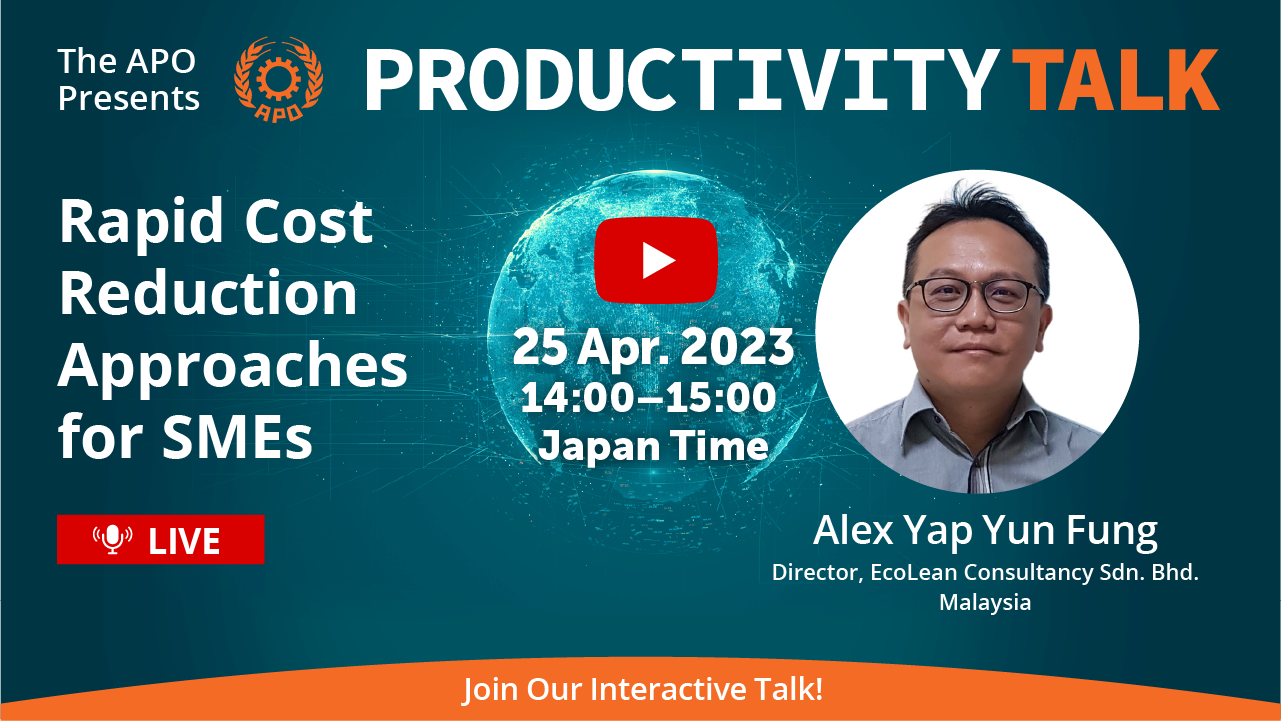 The APO Presents

APO

PRODUCTIVITY TALK

Rapid Cost Reduction Approaches for SMEs

LIVE

25 Apr. 2023
14:00–15:00
Japan Time

Alex Yap Yun Fung
Director, EcoLean Consultancy Sdn. Bhd.
Malaysia

Join Our Interactive Talk!